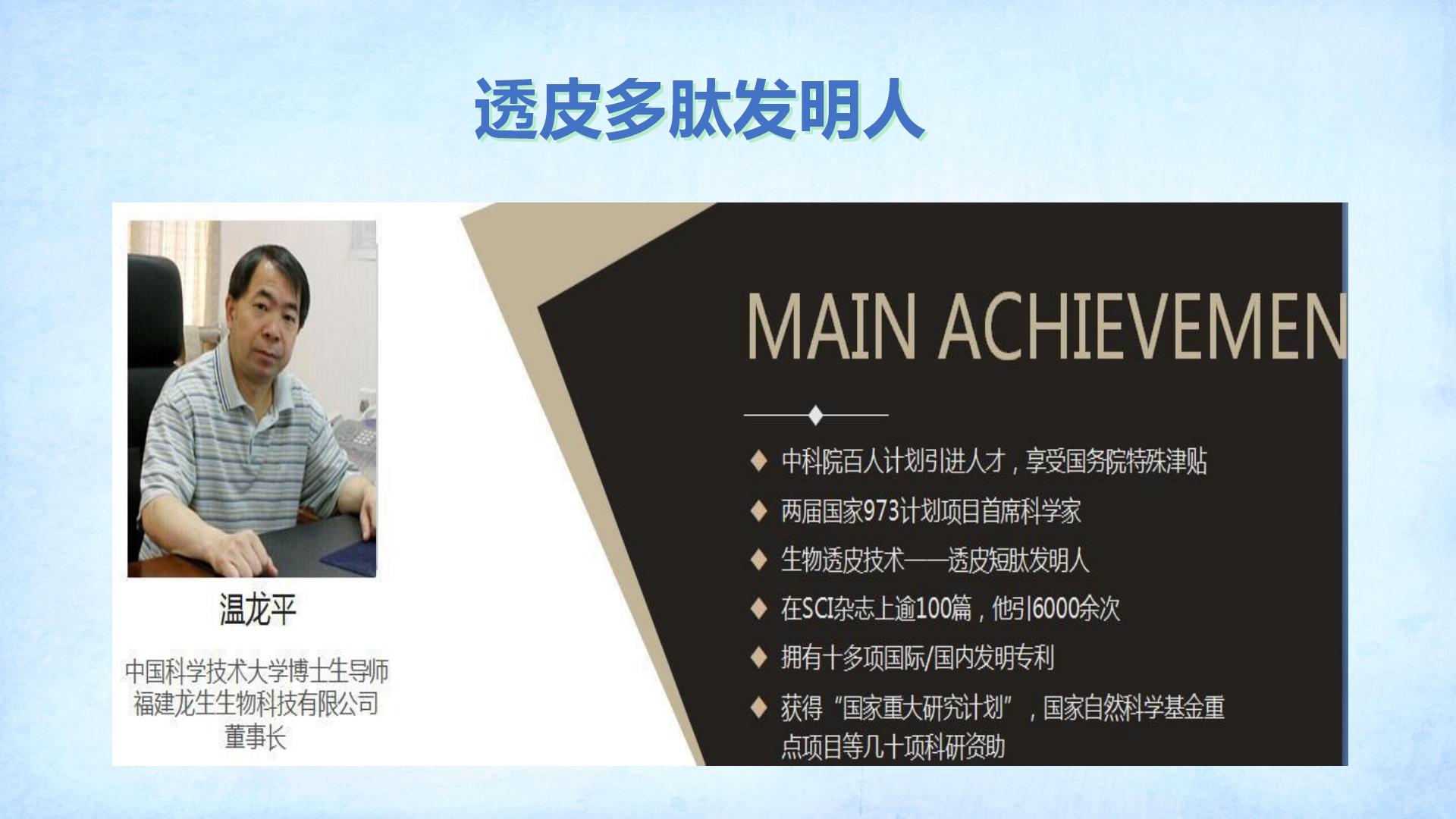 透皮多肽发明人

温龙平

中国科学技术大学博士生导师
福建龙生生物科技有限公司
董事长

MAIN ACHIEVEMEN

◆ 中科院百人计划引进人才，享受国务院特殊津贴
◆ 两届国家973计划项目首席科学家
◆ 生物透皮技术——透皮短肽发明人
◆ 在SCI杂志上逾100篇，他引6000余次
◆ 拥有十多项国际/国内发明专利
◆ 获得“国家重大研究计划”，国家自然科学基金重点项目等几十项科研资助